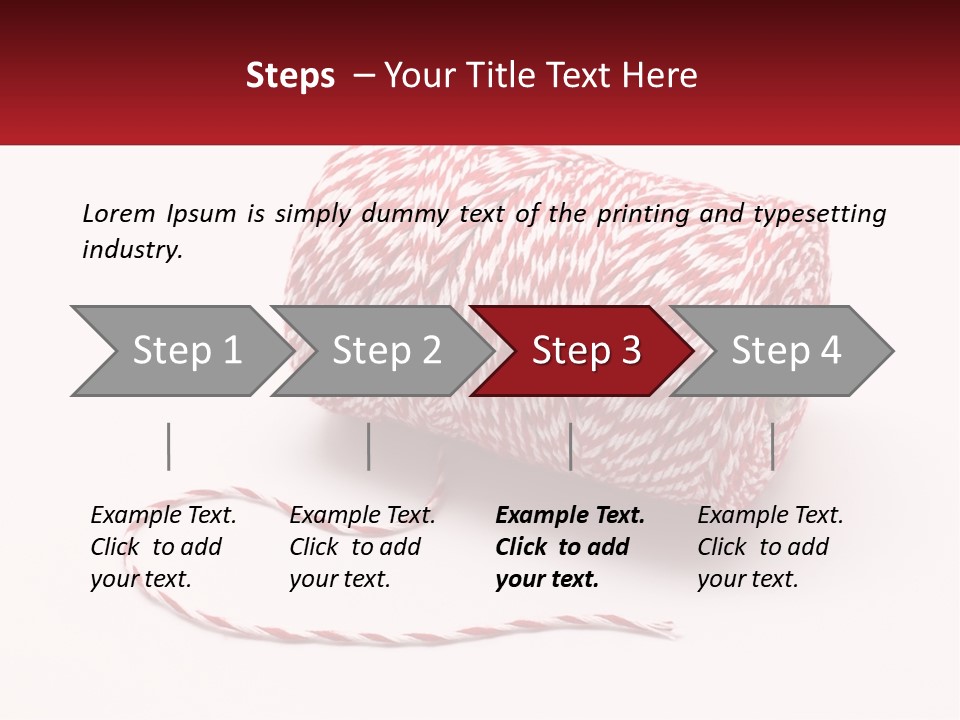 Steps – Your Title Text Here

Lorem Ipsum is simply dummy text of the printing and typesetting industry.

Step 1

Step 2

Step 3

Step 4

Example Text. Click to add your text.

Example Text. Click to add your text.

Example Text. Click to add your text.

Example Text. Click to add your text.